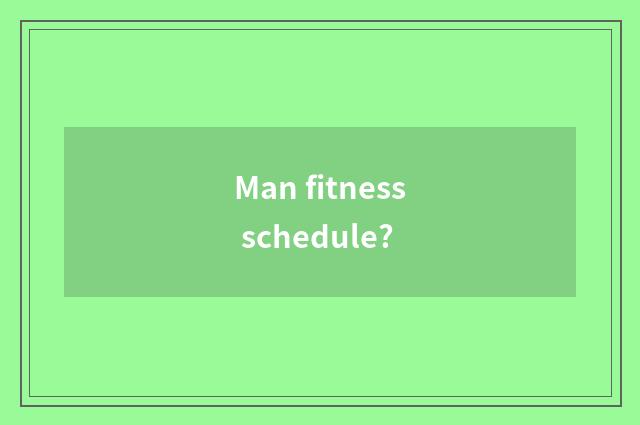 Man fitness schedule?